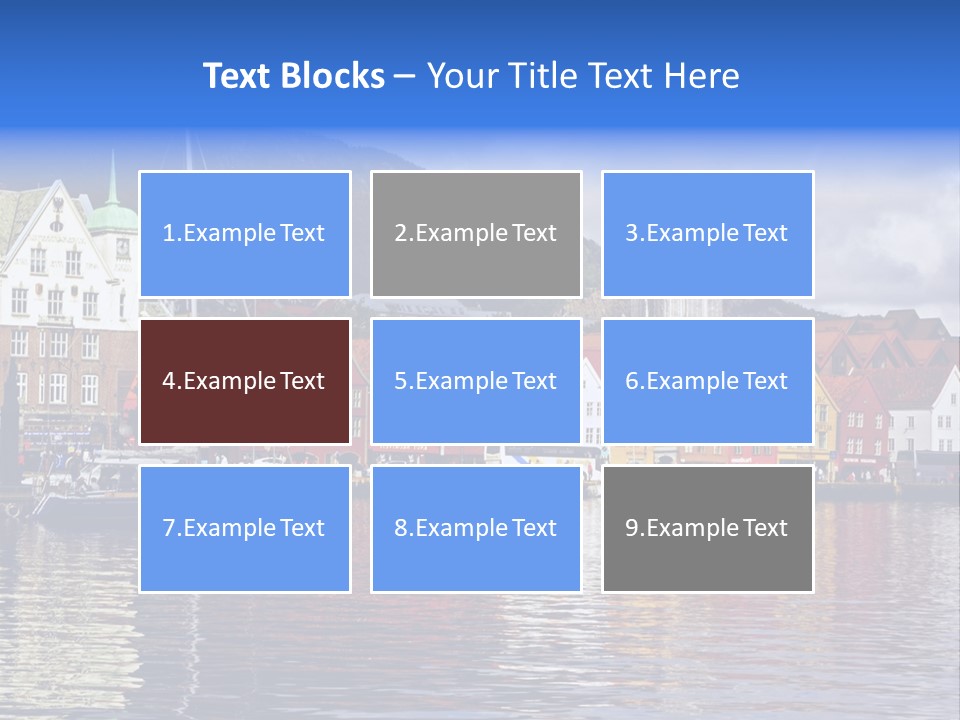 Text Blocks – Your Title Text Here

1.Example Text

2.Example Text

3.Example Text

4.Example Text

5.Example Text

6.Example Text

7.Example Text

8.Example Text

9.Example Text